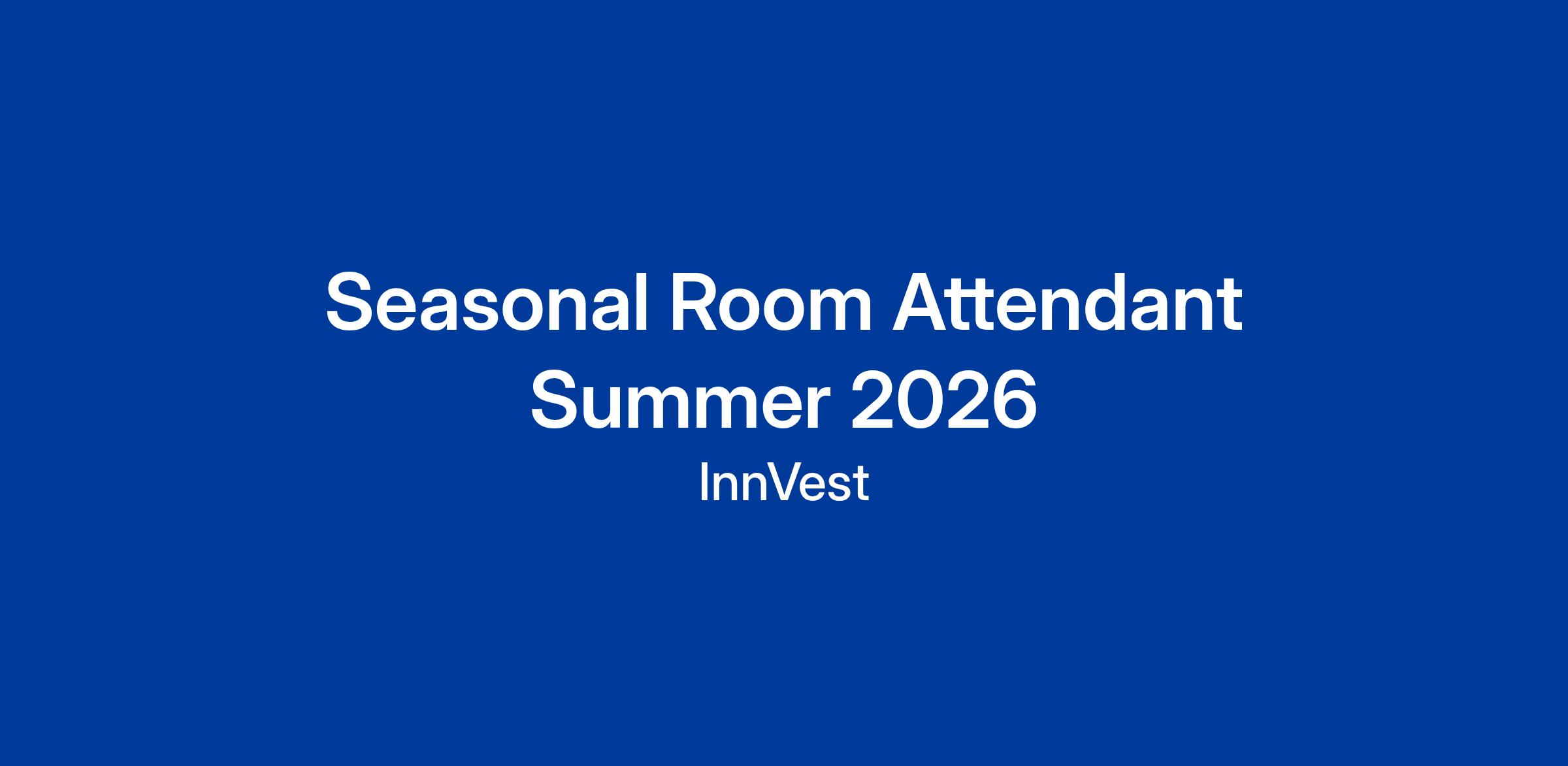 Seasonal Room Attendant
Summer 2026

InnVest